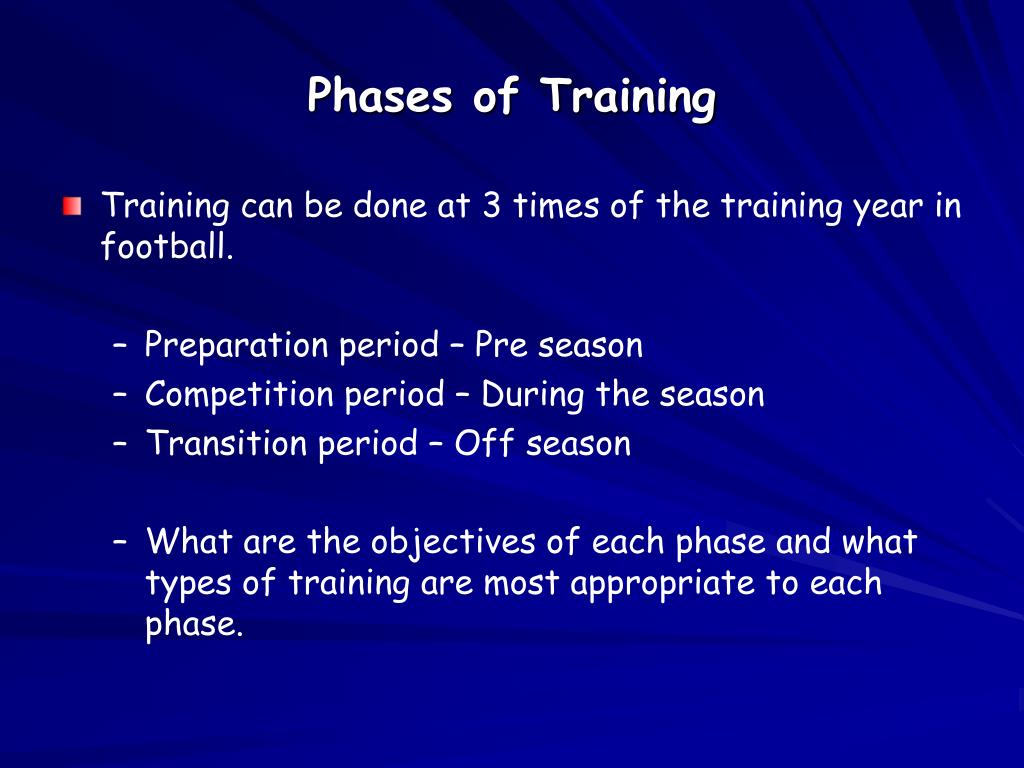 Phases of Training

Training can be done at 3 times of the training year in football.

– Preparation period – Pre season
– Competition period – During the season
– Transition period – Off season

– What are the objectives of each phase and what types of training are most appropriate to each phase.